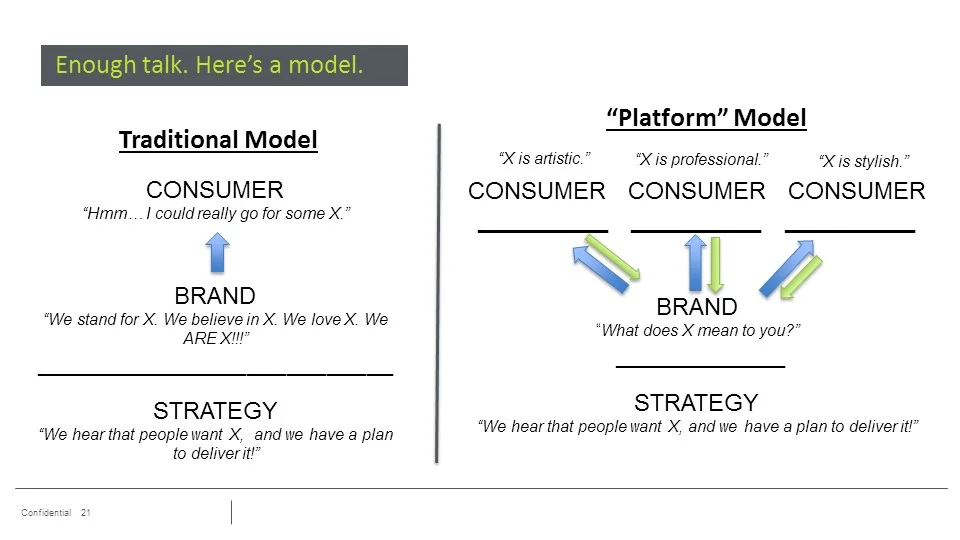 Enough talk. Here's a model.

Traditional Model

CONSUMER
"Hmm… I could really go for some X."

BRAND
"We stand for X. We believe in X. We love X. We ARE X!!!"

STRATEGY
"We hear that people want X, and we have a plan to deliver it!"

"Platform" Model

"X is artistic."
CONSUMER

"X is professional."
CONSUMER

"X is stylish."
CONSUMER

BRAND
"What does X mean to you?"

STRATEGY
"We hear that people want X, and we have a plan to deliver it!"

Confidential 21